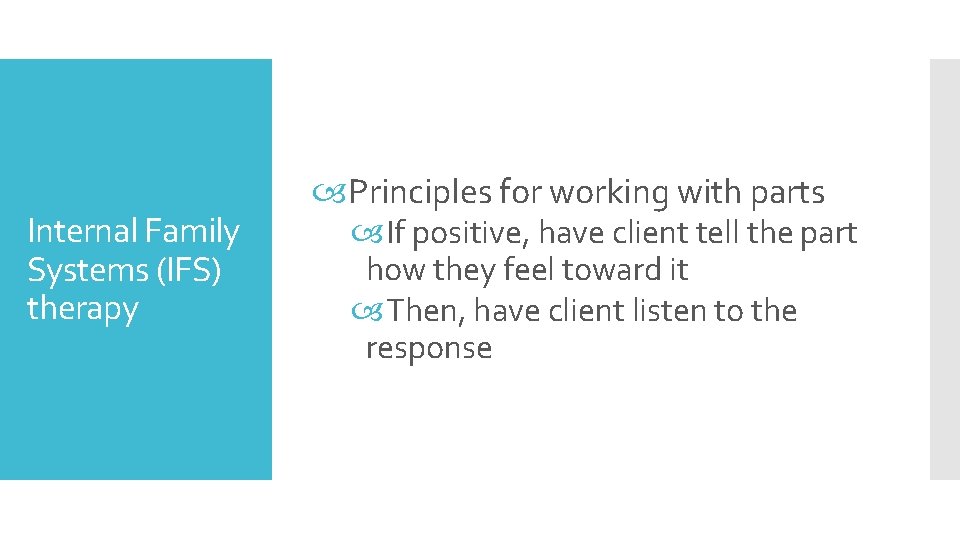 Internal Family Systems (IFS) therapy

Principles for working with parts

If positive, have client tell the part how they feel toward it

Then, have client listen to the response